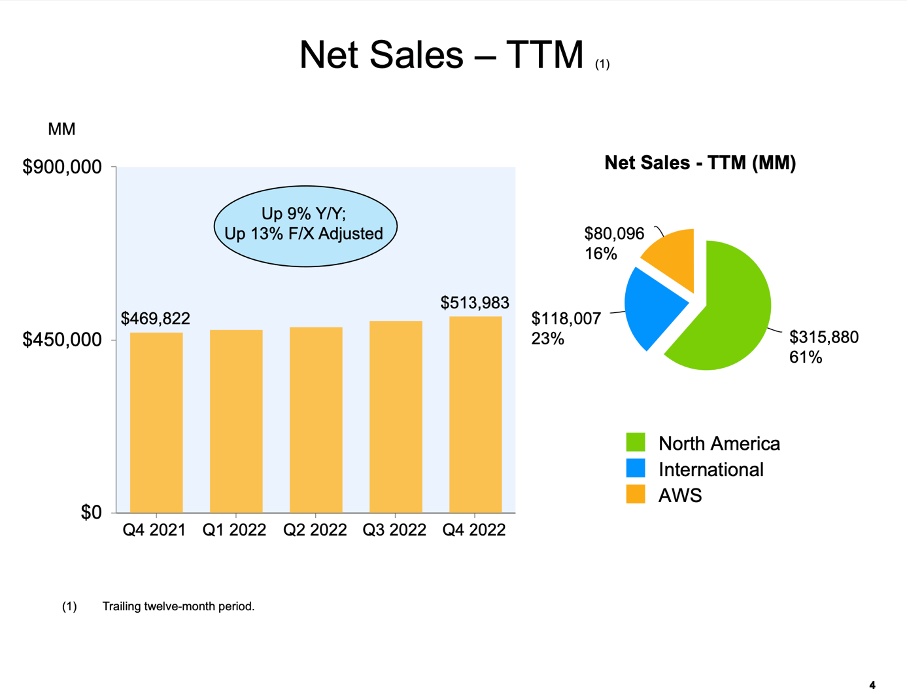 Net Sales – TTM (1)

MM

$900,000

$450,000

$0

Up 9% Y/Y;
Up 13% F/X Adjusted

$469,822

$513,983

Q4 2021 Q1 2022 Q2 2022 Q3 2022 Q4 2022

Net Sales - TTM (MM)

$80,096
16%

$118,007
23%

$315,880
61%

North America
International
AWS

(1) Trailing twelve-month period.

4